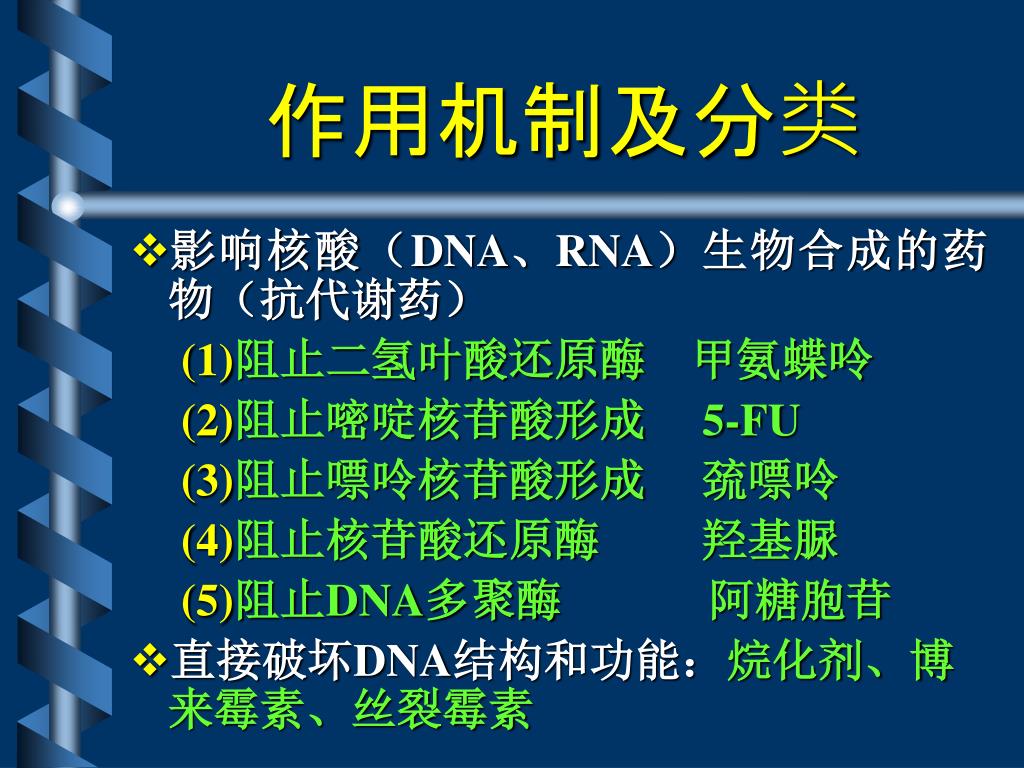 作用机制及分类

❖影响核酸（DNA、RNA）生物合成的药物（抗代谢药）

(1)阻止二氢叶酸还原酶　甲氨蝶呤
(2)阻止嘧啶核苷酸形成　5-FU
(3)阻止嘌呤核苷酸形成　巯嘌呤
(4)阻止核苷酸还原酶　羟基脲
(5)阻止DNA多聚酶　阿糖胞苷

❖直接破坏DNA结构和功能：烷化剂、博来霉素、丝裂霉素